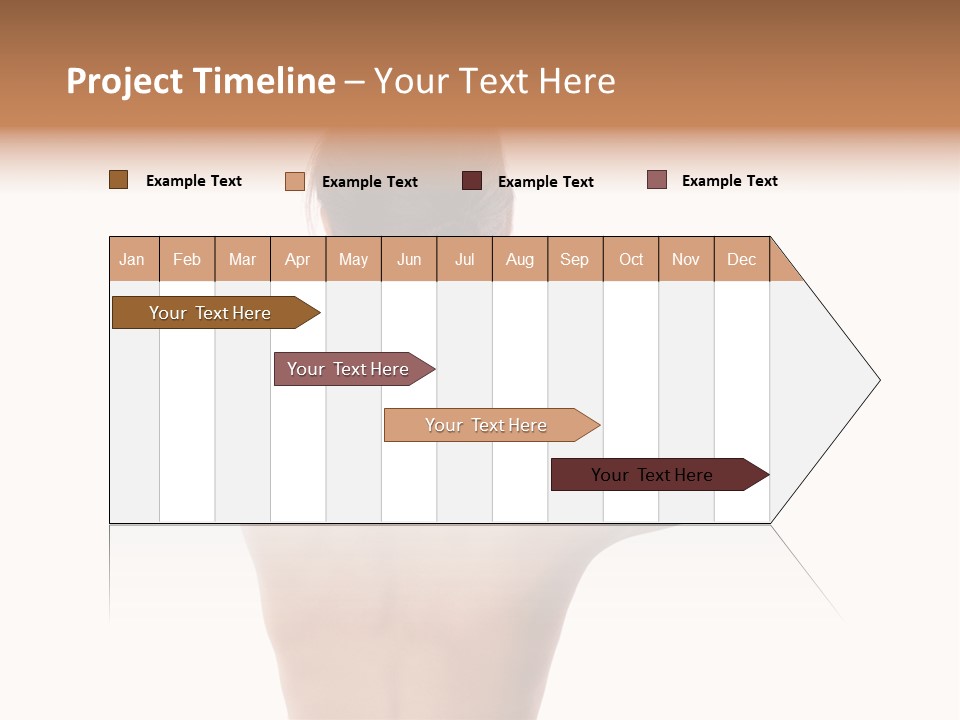 Project Timeline – Your Text Here

Example Text Example Text Example Text Example Text

| Jan | Feb | Mar | Apr | May | Jun | Jul | Aug | Sep | Oct | Nov | Dec |
|---|---|---|---|---|---|---|---|---|---|---|---|

Your Text Here

Your Text Here

Your Text Here

Your Text Here